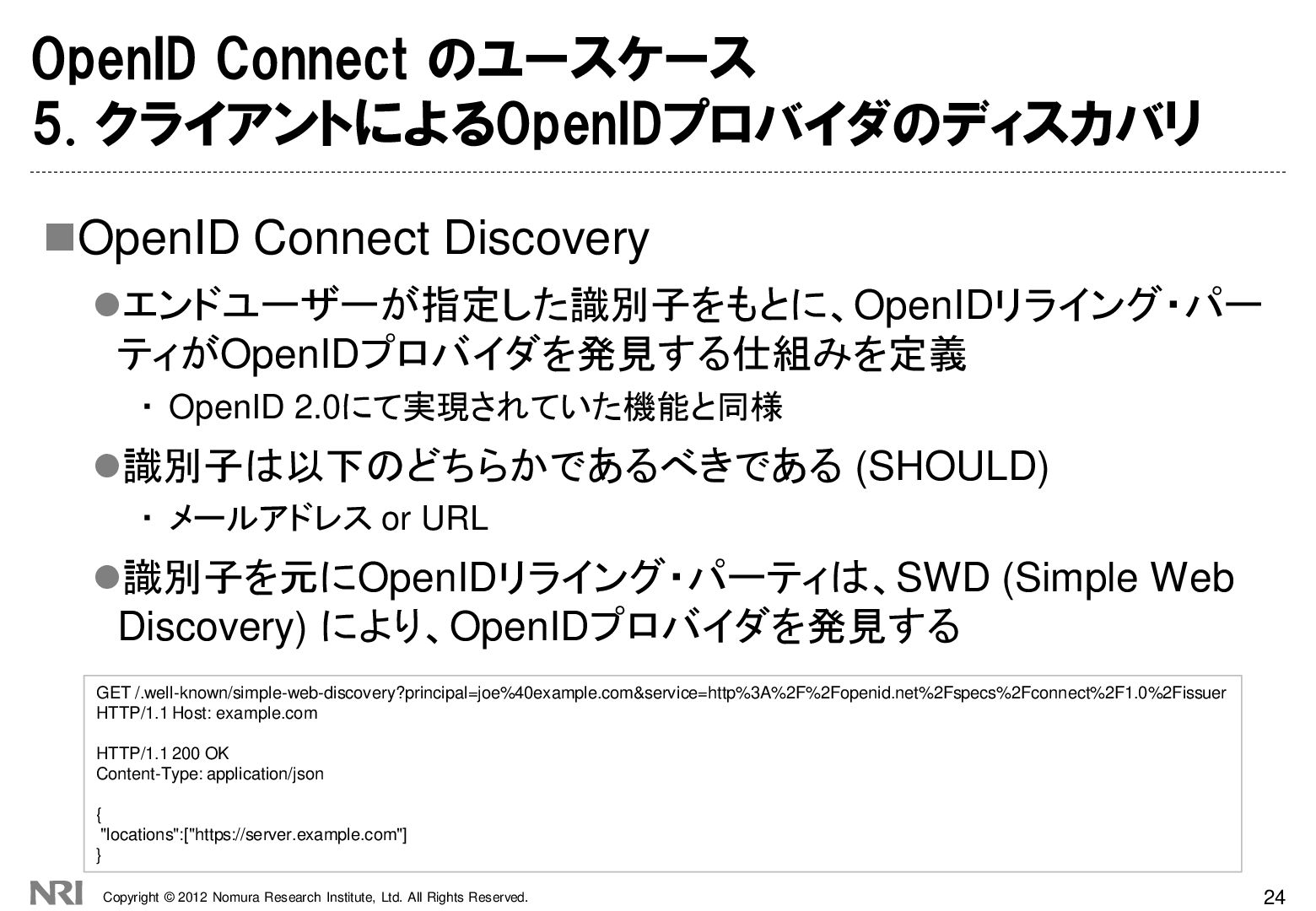 OpenID Connect のユースケース
5. クライアントによるOpenIDプロバイダのディスカバリ

■OpenID Connect Discovery

●エンドユーザーが指定した識別子をもとに、OpenIDリライング・パーティがOpenIDプロバイダを発見する仕組みを定義

・ OpenID 2.0にて実現されていた機能と同様

●識別子は以下のどちらかであるべきである (SHOULD)

・ メールアドレス or URL

●識別子を元にOpenIDリライング・パーティは、SWD (Simple Web Discovery) により、OpenIDプロバイダを発見する

GET /.well-known/simple-web-discovery?principal=joe%40example.com&service=http%3A%2F%2Fopenid.net%2Fspecs%2Fconnect%2F1.0%2Fissuer
HTTP/1.1 Host: example.com

HTTP/1.1 200 OK
Content-Type: application/json

{
"locations":["https://server.example.com"]
}

NRI Copyright © 2012 Nomura Research Institute, Ltd. All Rights Reserved.

24